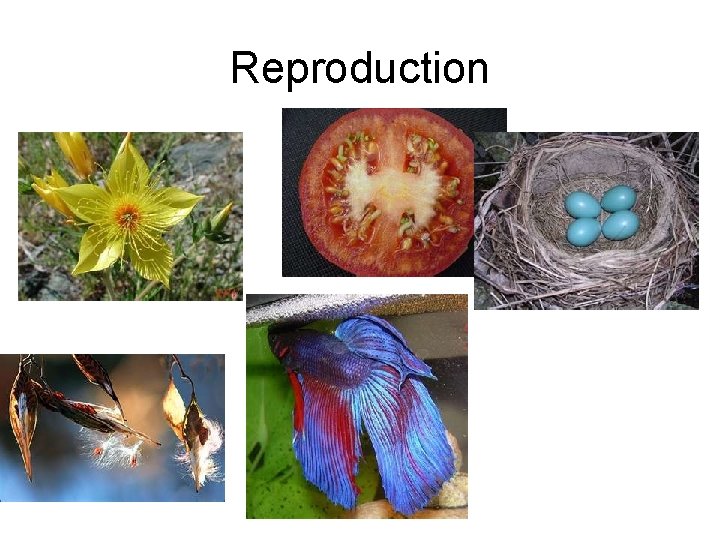 Reproduction